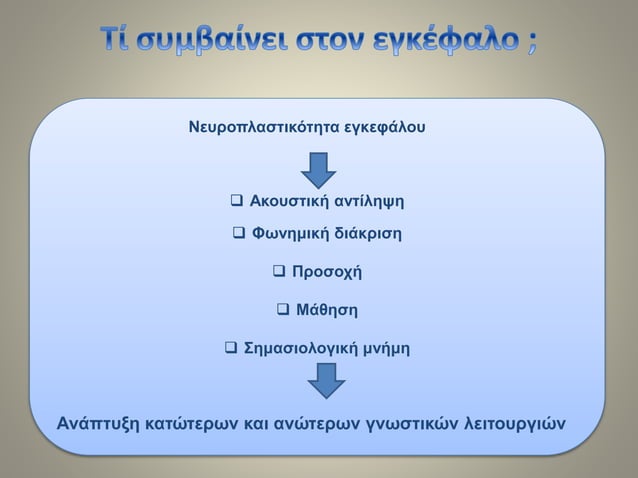 Τί συμβαίνει στον εγκέφαλο ;

Νευροπλαστικότητα εγκεφάλου

❑ Ακουστική αντίληψη

❑ Φωνημική διάκριση

❑ Προσοχή

❑ Μάθηση

❑ Σημασιολογική μνήμη

Ανάπτυξη κατώτερων και ανώτερων γνωστικών λειτουργιών